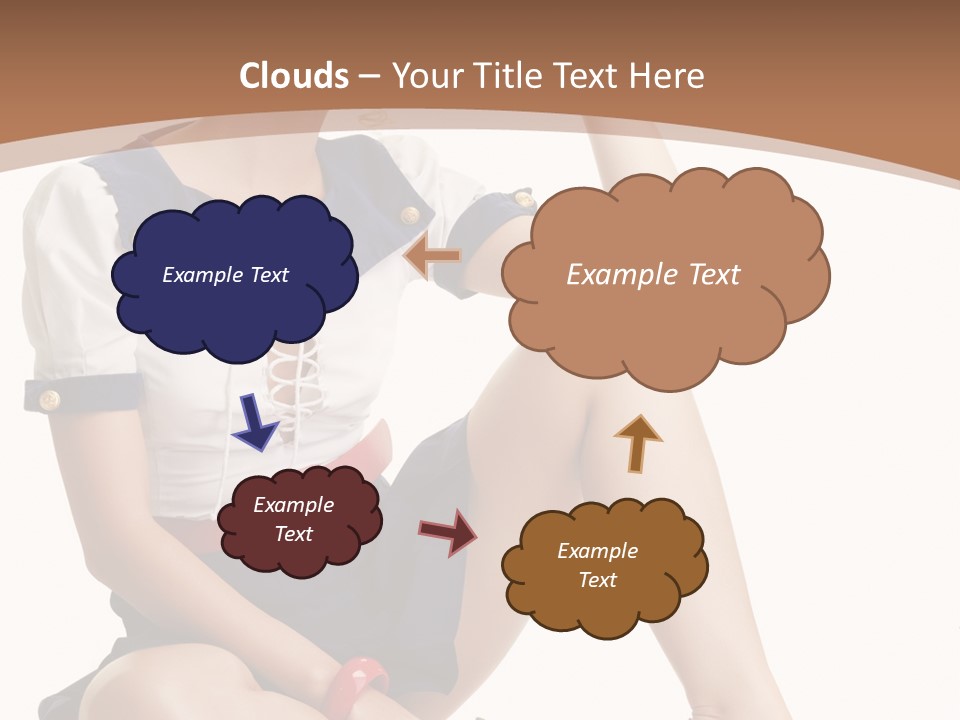 Clouds – Your Title Text Here

Example Text

Example Text

Example Text

Example Text